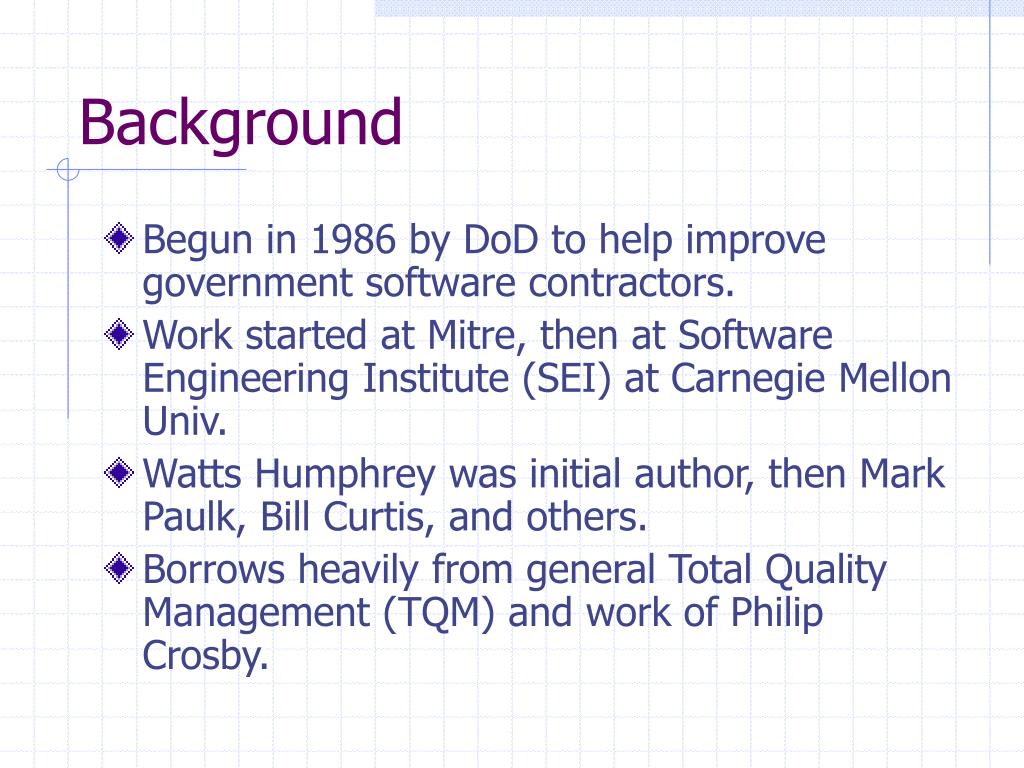 Background

Begun in 1986 by DoD to help improve government software contractors.

Work started at Mitre, then at Software Engineering Institute (SEI) at Carnegie Mellon Univ.

Watts Humphrey was initial author, then Mark Paulk, Bill Curtis, and others.

Borrows heavily from general Total Quality Management (TQM) and work of Philip Crosby.